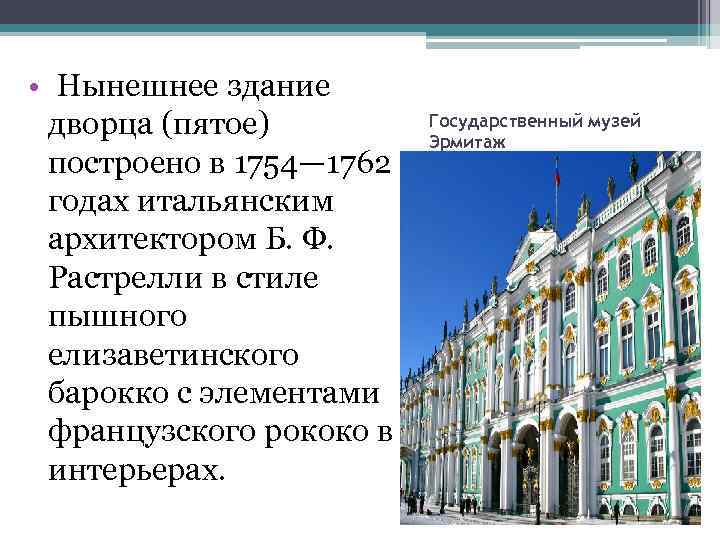 • Нынешнее здание дворца (пятое) построено в 1754—1762 годах итальянским архитектором Б. Ф. Растрелли в стиле пышного елизаветинского барокко с элементами французского рококо в интерьерах.

Государственный музей Эрмитаж